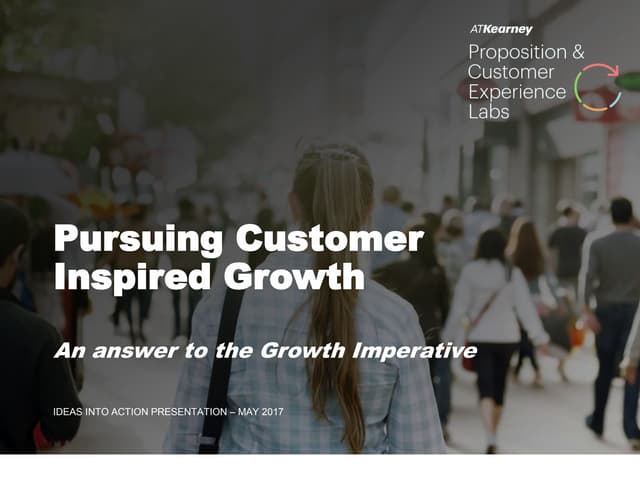 ATKearney

Proposition & Customer Experience Labs

Pursuing Customer Inspired Growth

An answer to the Growth Imperative

IDEAS INTO ACTION PRESENTATION – MAY 2017